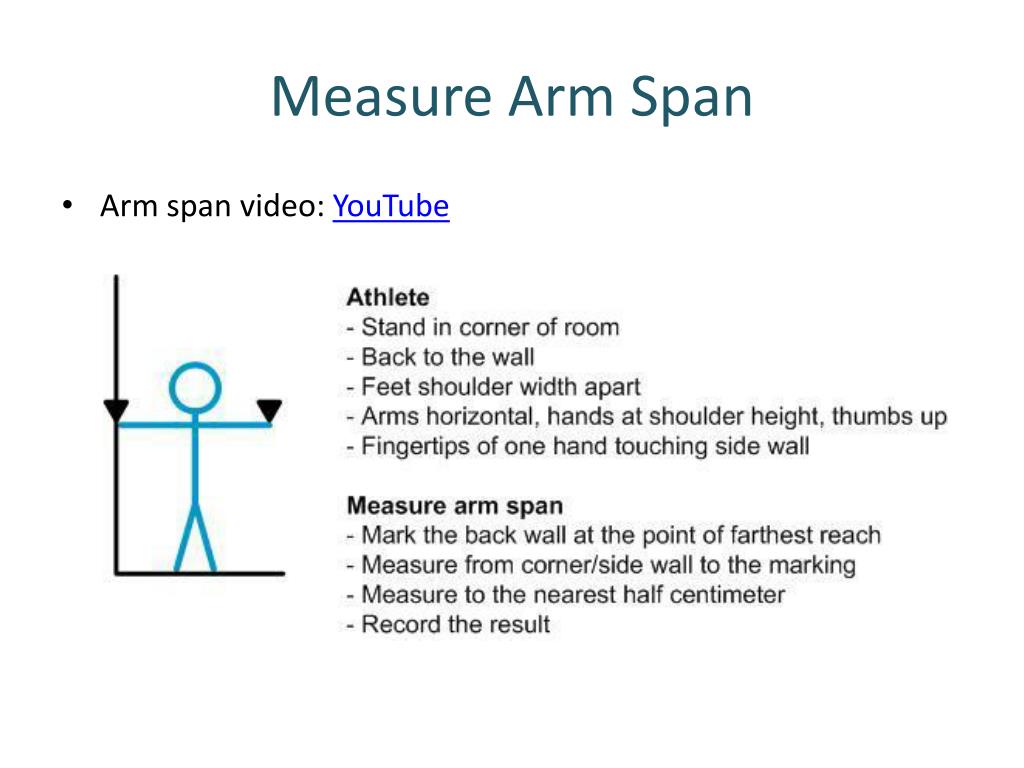 Measure Arm Span

• Arm span video: YouTube

Athlete
- Stand in corner of room
- Back to the wall
- Feet shoulder width apart
- Arms horizontal, hands at shoulder height, thumbs up
- Fingertips of one hand touching side wall

Measure arm span
- Mark the back wall at the point of farthest reach
- Measure from corner/side wall to the marking
- Measure to the nearest half centimeter
- Record the result